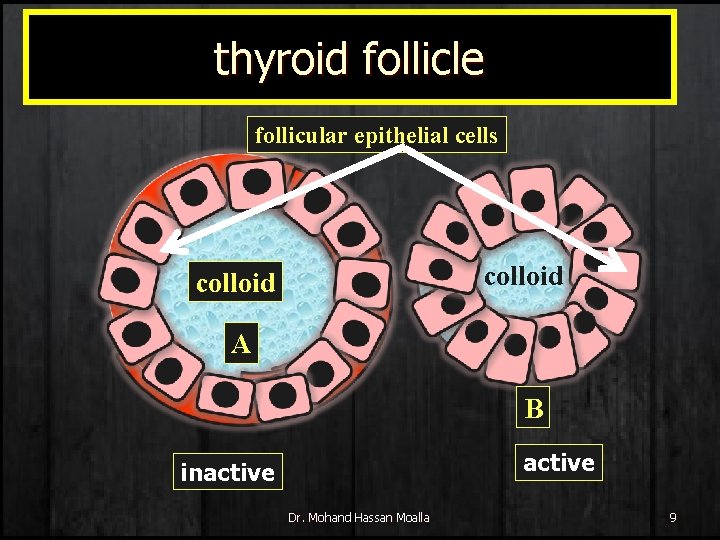 thyroid follicle

follicular epithelial cells

colloid

A

colloid

B

inactive

active

Dr. Mohand Hassan Moalla

9